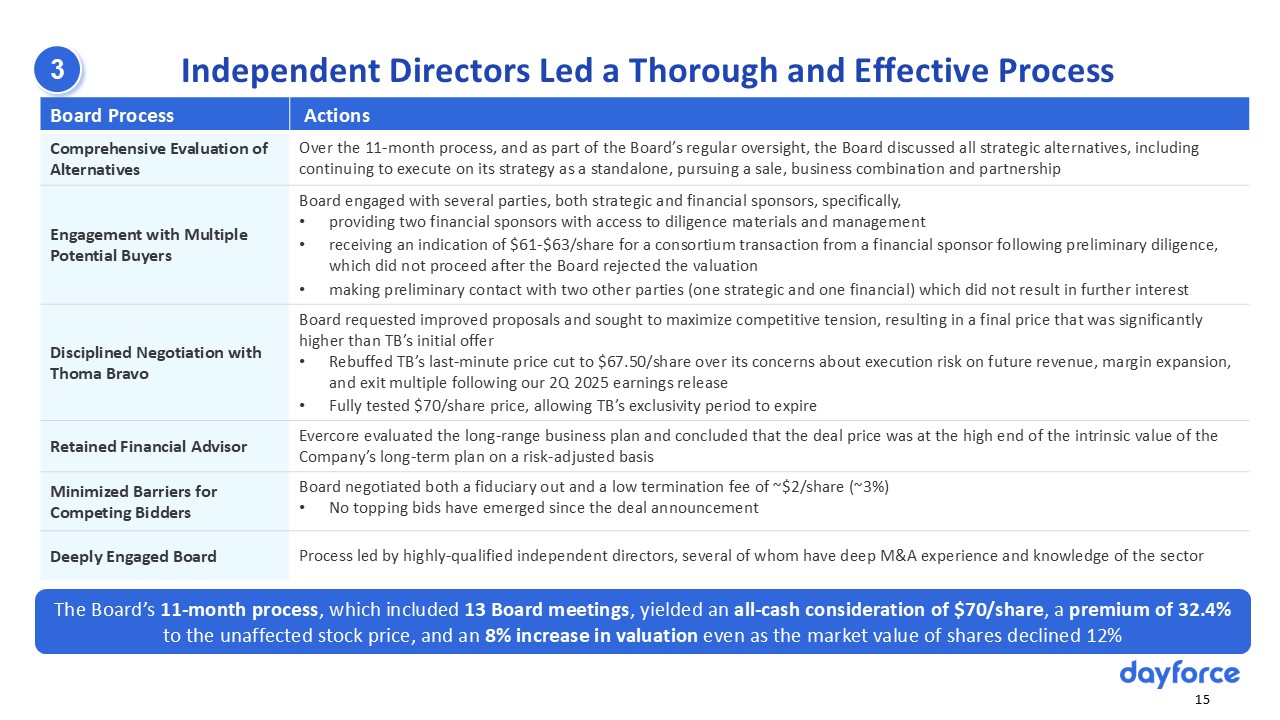 3

Independent Directors Led a Thorough and Effective Process

| Board Process | Actions |
|---|---|
| Comprehensive Evaluation of Alternatives | Over the 11-month process, and as part of the Board's regular oversight, the Board discussed all strategic alternatives, including continuing to execute on its strategy as a standalone, pursuing a sale, business combination and partnership |
| Engagement with Multiple Potential Buyers | Board engaged with several parties, both strategic and financial sponsors, specifically, • providing two financial sponsors with access to diligence materials and management • receiving an indication of \$61-\$63/share for a consortium transaction from a financial sponsor following preliminary diligence, which did not proceed after the Board rejected the valuation • making preliminary contact with two other parties (one strategic and one financial) which did not result in further interest |
| Disciplined Negotiation with Thoma Bravo | Board requested improved proposals and sought to maximize competitive tension, resulting in a final price that was significantly higher than TB's initial offer • Rebuffed TB's last-minute price cut to \$67.50/share over its concerns about execution risk on future revenue, margin expansion, and exit multiple following our 2Q 2025 earnings release • Fully tested \$70/share price, allowing TB's exclusivity period to expire |
| Retained Financial Advisor | Evercore evaluated the long-range business plan and concluded that the deal price was at the high end of the intrinsic value of the Company's long-term plan on a risk-adjusted basis |
| Minimized Barriers for Competing Bidders | Board negotiated both a fiduciary out and a low termination fee of ~\$2/share (~3%) • No topping bids have emerged since the deal announcement |
| Deeply Engaged Board | Process led by highly-qualified independent directors, several of whom have deep M&A experience and knowledge of the sector |

The Board's 11-month process, which included 13 Board meetings, yielded an all-cash consideration of \$70/share, a premium of 32.4% to the unaffected stock price, and an 8% increase in valuation even as the market value of shares declined 12%

dayforce

15